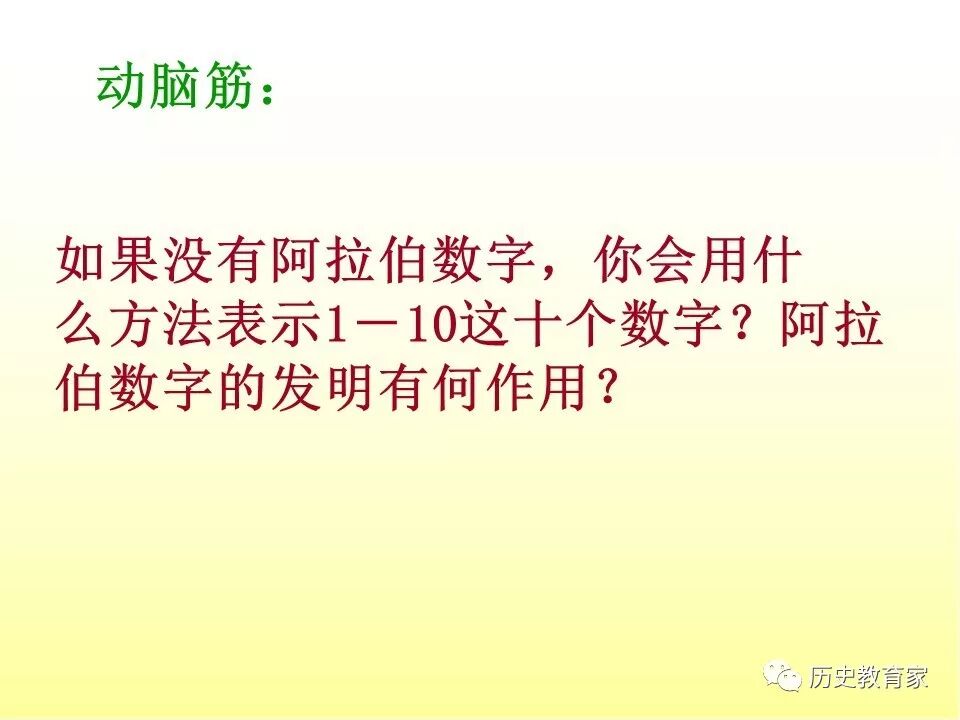 动脑筋：

如果没有阿拉伯数字，你会用什么方法表示1－10这十个数字？阿拉伯数字的发明有何作用？

历史教育家